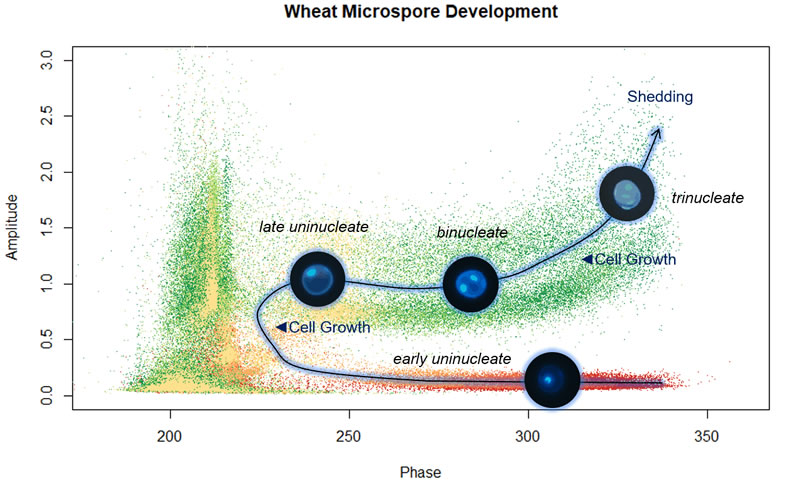 Wheat Microspore Development

Amplitude

3.0
2.5
2.0
1.5
1.0
0.5
0.0

Shedding

trinucleate

late uninucleate

binucleate

◀Cell Growth

◀Cell Growth

early uninucleate

200
250
300
350

Phase